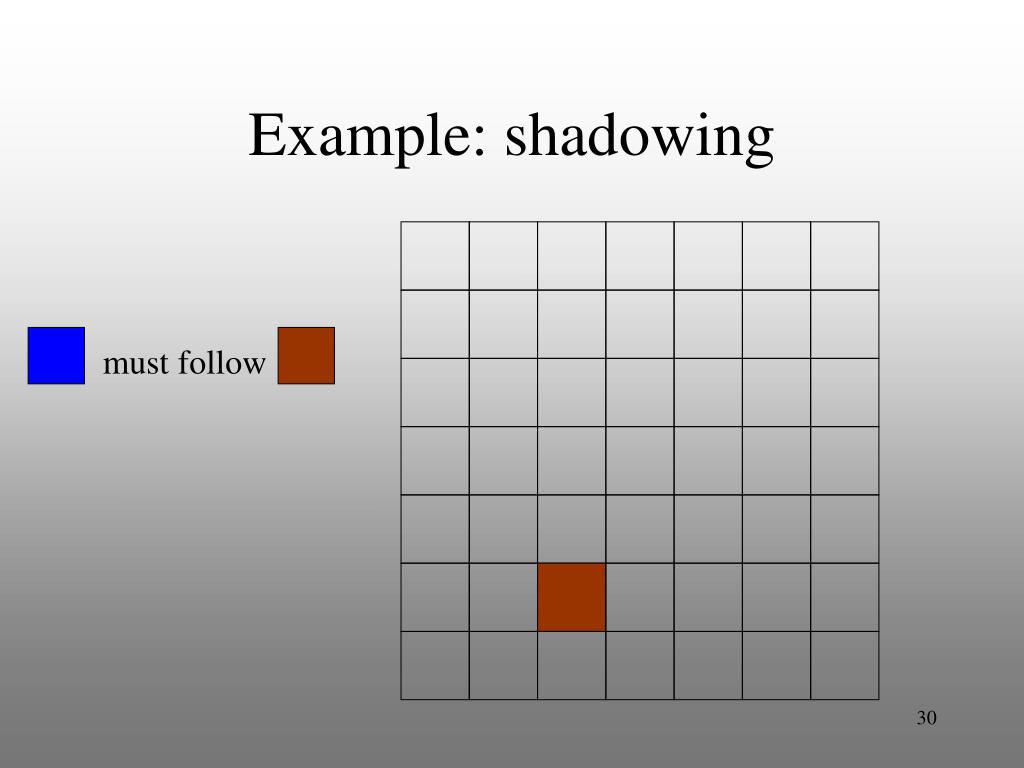 Example: shadowing

must follow

30